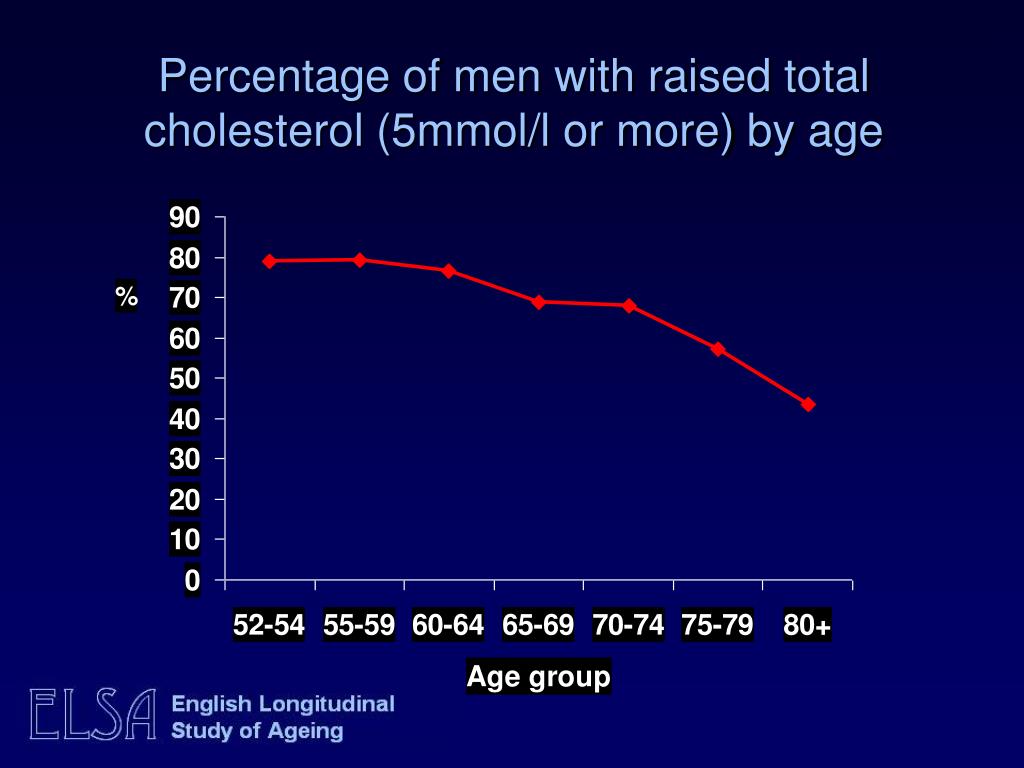 Percentage of men with raised total cholesterol (5mmol/l or more) by age

%

90
80
70
60
50
40
30
20
10
0

52-54 55-59 60-64 65-69 70-74 75-79 80+

Age group

ELSA English Longitudinal Study of Ageing